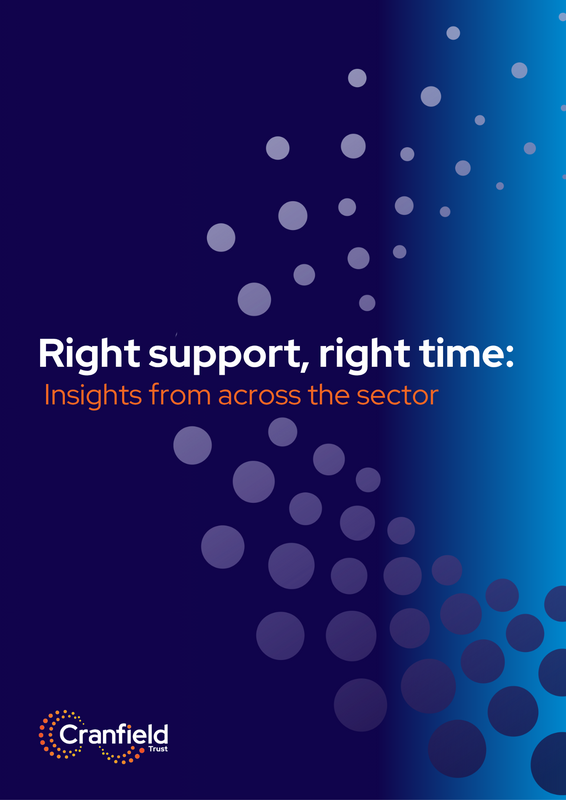 Right support, right time:
Insights from across the sector

Cranfield
Trust